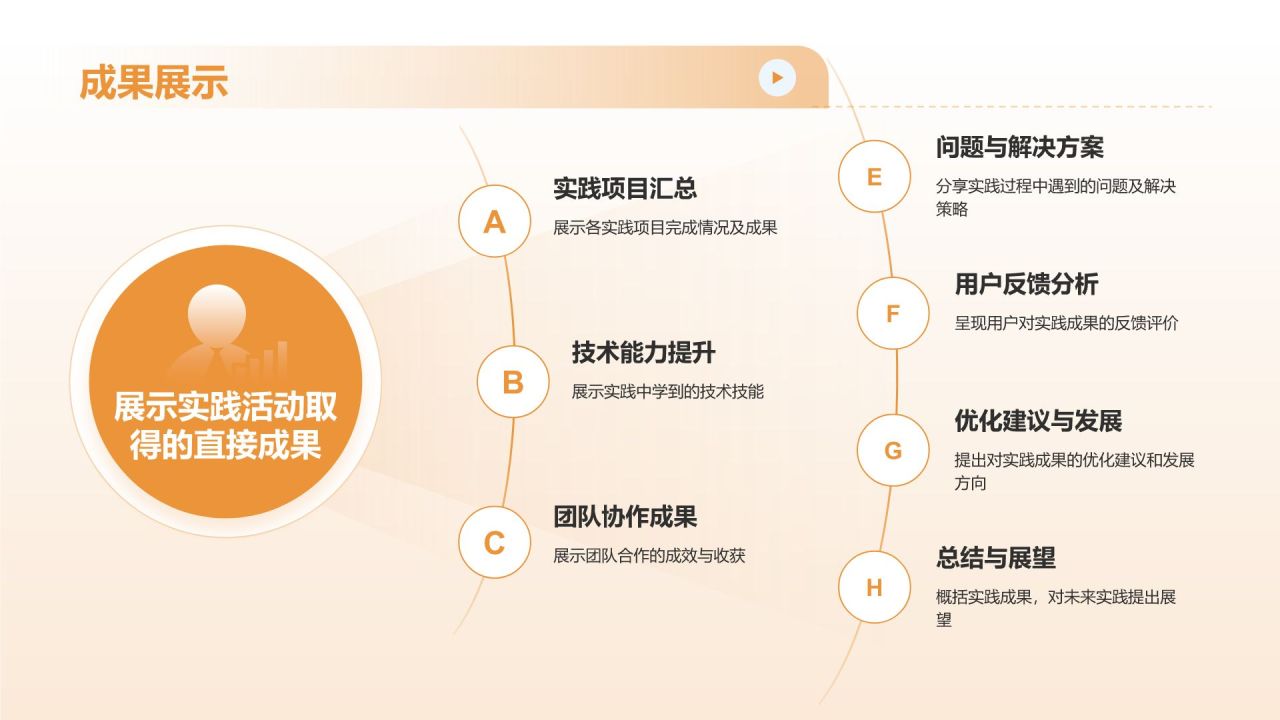 成果展示

展示实践活动取得的直接成果

A
实践项目汇总
展示各实践项目完成情况及成果

B
技术能力提升
展示实践中学到的技术技能

C
团队协作成果
展示团队合作的成效与收获

E
问题与解决方案
分享实践过程中遇到的问题及解决策略

F
用户反馈分析
呈现用户对实践成果的反馈评价

G
优化建议与发展
提出对实践成果的优化建议和发展方向

H
总结与展望
概括实践成果，对未来实践提出展望